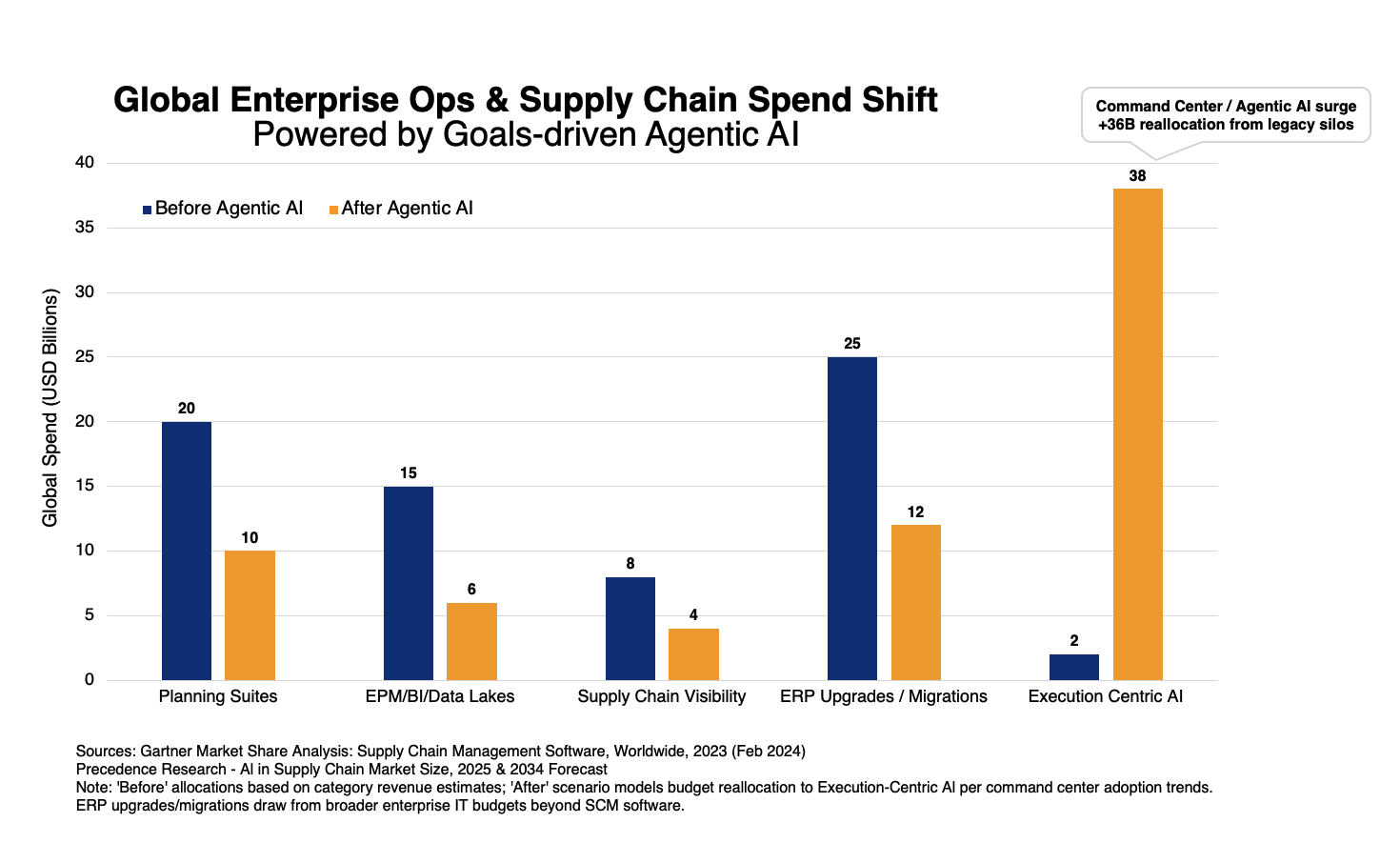 Global Enterprise Ops & Supply Chain Spend Shift
Powered by Goals-driven Agentic AI

Command Center / Agentic AI surge
+36B reallocation from legacy silos

Before Agentic AI
After Agentic AI

Global Spend (USD Billions)

40
35
30
25
20
15
10
5
0

20
10
15
6
8
4
25
12
2
38

Planning Suites
EPM/BI/Data Lakes
Supply Chain Visibility
ERP Upgrades / Migrations
Execution Centric AI

Sources: Gartner Market Share Analysis: Supply Chain Management Software, Worldwide, 2023 (Feb 2024)
Precedence Research - AI in Supply Chain Market Size, 2025 & 2034 Forecast
Note: 'Before' allocations based on category revenue estimates; 'After' scenario models budget reallocation to Execution-Centric AI per command center adoption trends.
ERP upgrades/migrations draw from broader enterprise IT budgets beyond SCM software.